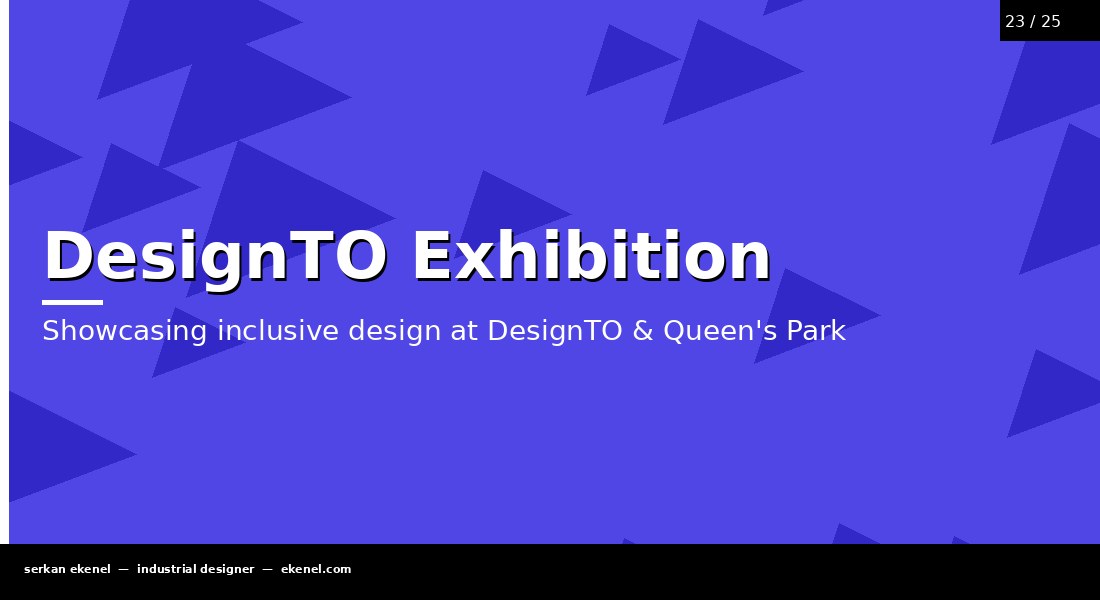 23 / 25

DesignTO Exhibition

Showcasing inclusive design at DesignTO & Queen's Park

serkan ekenel — industrial designer — ekenel.com